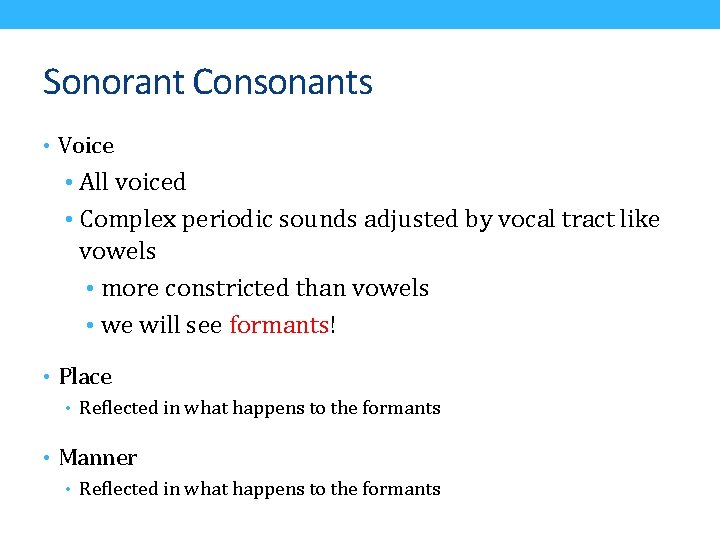 Sonorant Consonants

• Voice
  • All voiced
  • Complex periodic sounds adjusted by vocal tract like vowels
    • more constricted than vowels
    • we will see formants!

• Place
  • Reflected in what happens to the formants

• Manner
  • Reflected in what happens to the formants